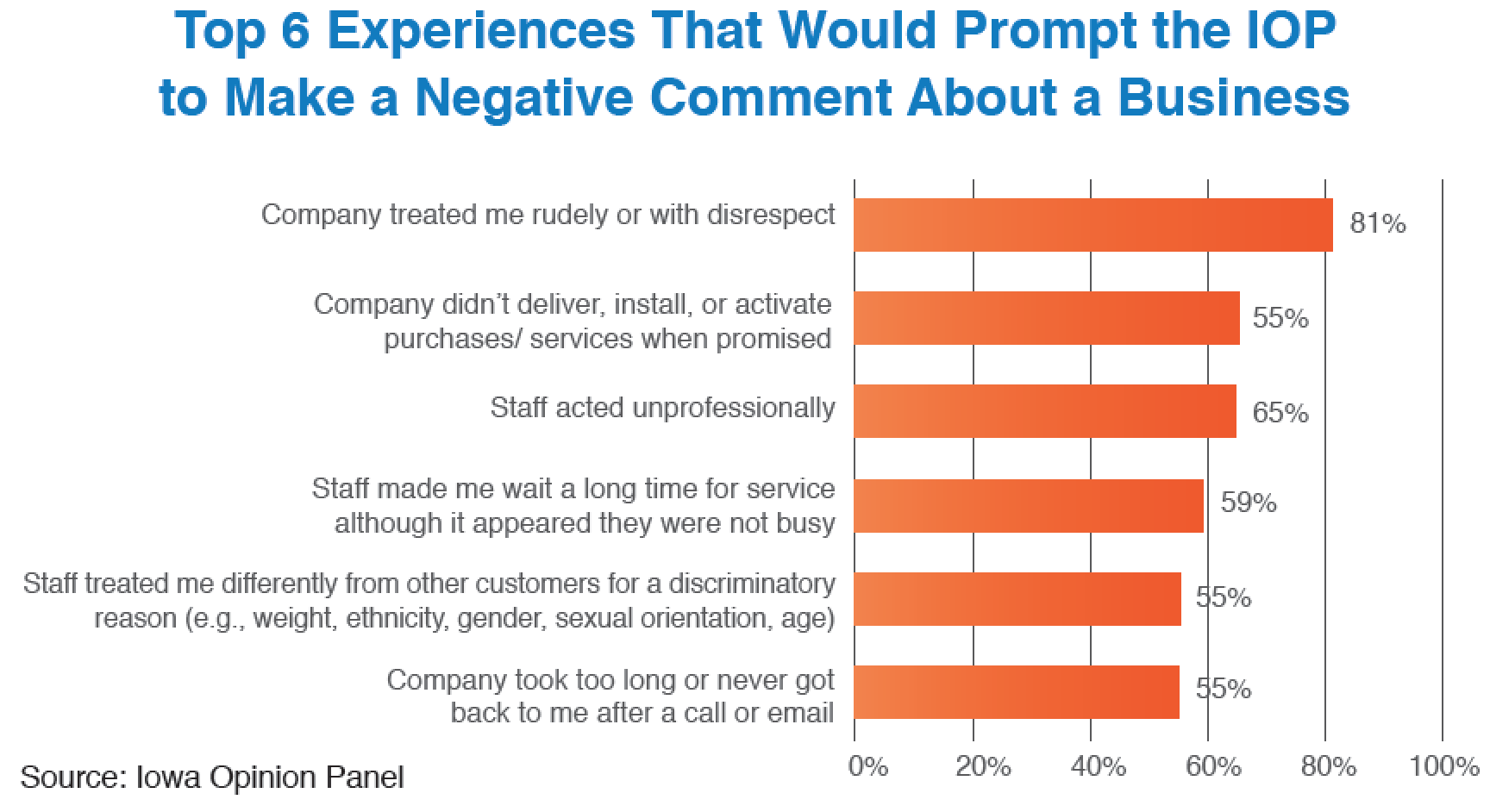 Top 6 Experiences That Would Prompt the IOP to Make a Negative Comment About a Business

Company treated me rudely or with disrespect 81%

Company didn't deliver, install, or activate purchases/ services when promised 55%

Staff acted unprofessionally 65%

Staff made me wait a long time for service although it appeared they were not busy 59%

Staff treated me differently from other customers for a discriminatory reason (e.g., weight, ethnicity, gender, sexual orientation, age) 55%

Company took too long or never got back to me after a call or email 55%

0% 20% 40% 60% 80% 100%

Source: Iowa Opinion Panel